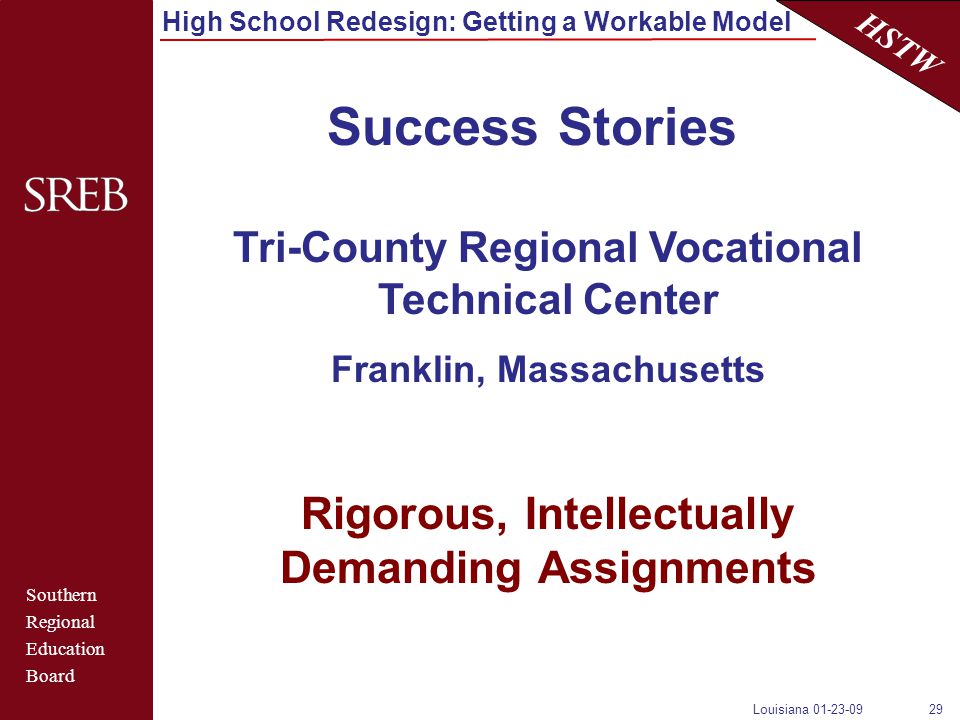 High School Redesign: Getting a Workable Model

HSTW

SREB

Success Stories

Tri-County Regional Vocational Technical Center

Franklin, Massachusetts

Rigorous, Intellectually Demanding Assignments

Southern
Regional
Education
Board

Louisiana 01-23-09

29